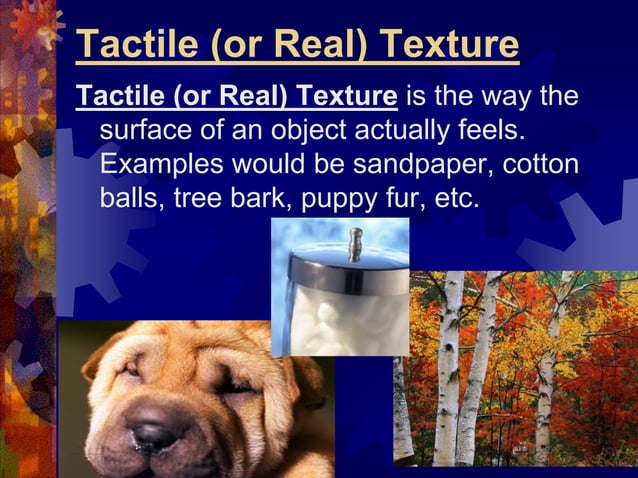 Tactile (or Real) Texture

Tactile (or Real) Texture is the way the surface of an object actually feels. Examples would be sandpaper, cotton balls, tree bark, puppy fur, etc.